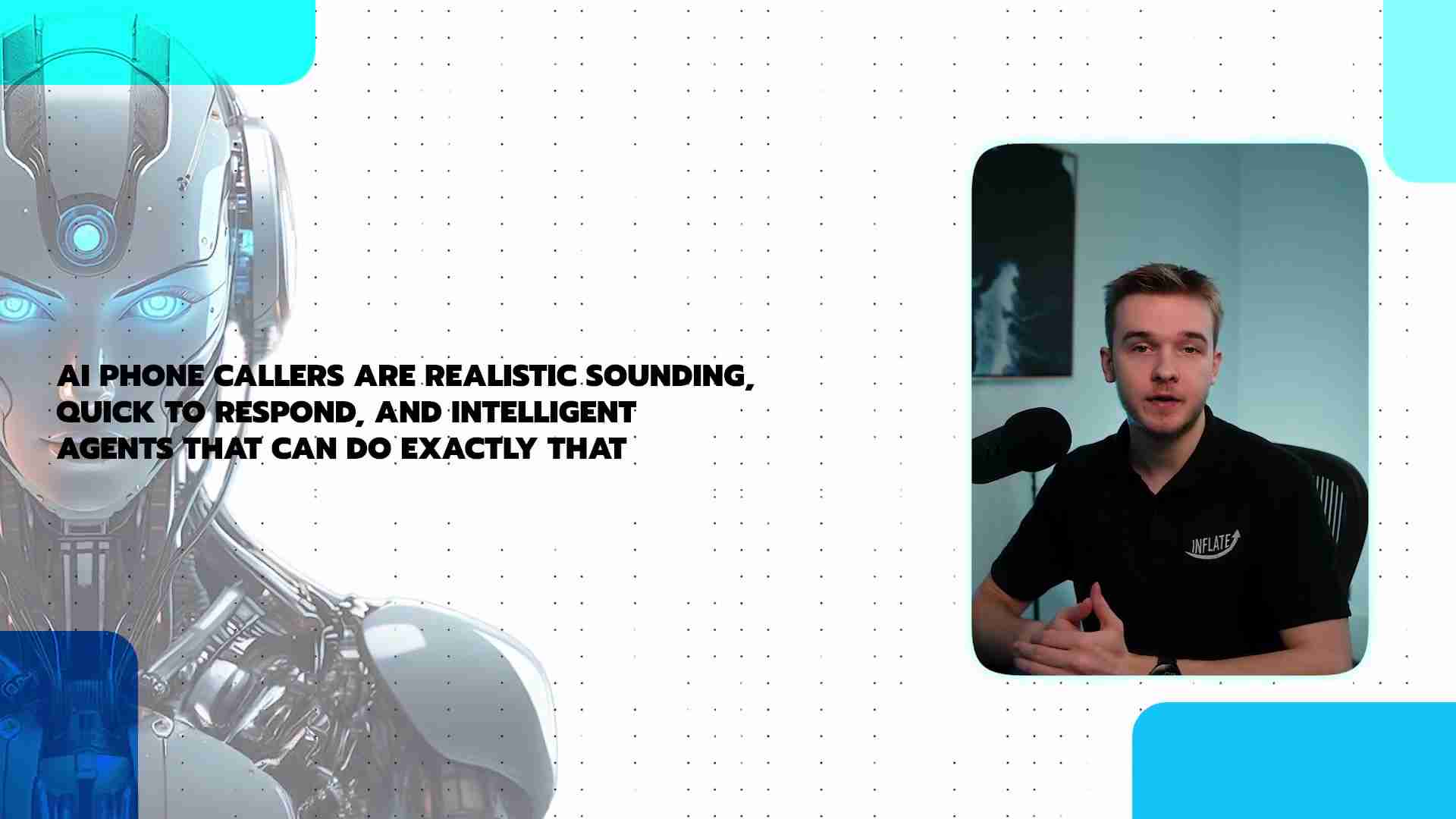 AI PHONE CALLERS ARE REALISTIC SOUNDING, QUICK TO RESPOND, AND INTELLIGENT AGENTS THAT CAN DO EXACTLY THAT

INFLATE